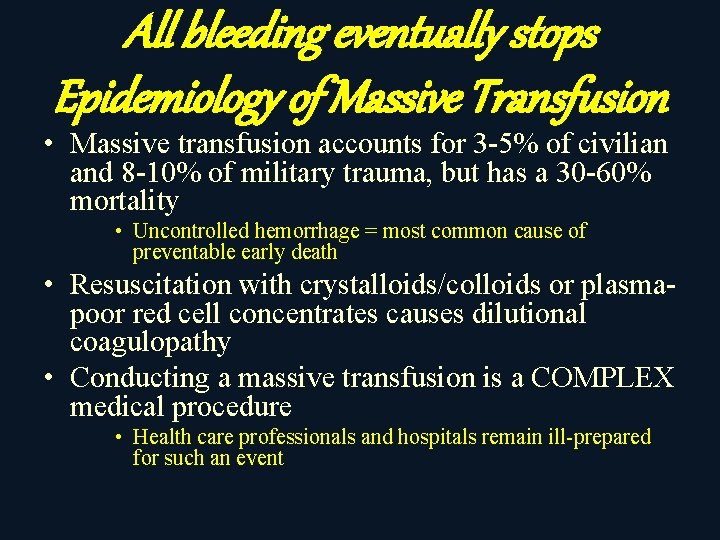 All bleeding eventually stops
Epidemiology of Massive Transfusion

• Massive transfusion accounts for 3-5% of civilian and 8-10% of military trauma, but has a 30-60% mortality
  • Uncontrolled hemorrhage = most common cause of preventable early death
• Resuscitation with crystalloids/colloids or plasma-poor red cell concentrates causes dilutional coagulopathy
• Conducting a massive transfusion is a COMPLEX medical procedure
  • Health care professionals and hospitals remain ill-prepared for such an event